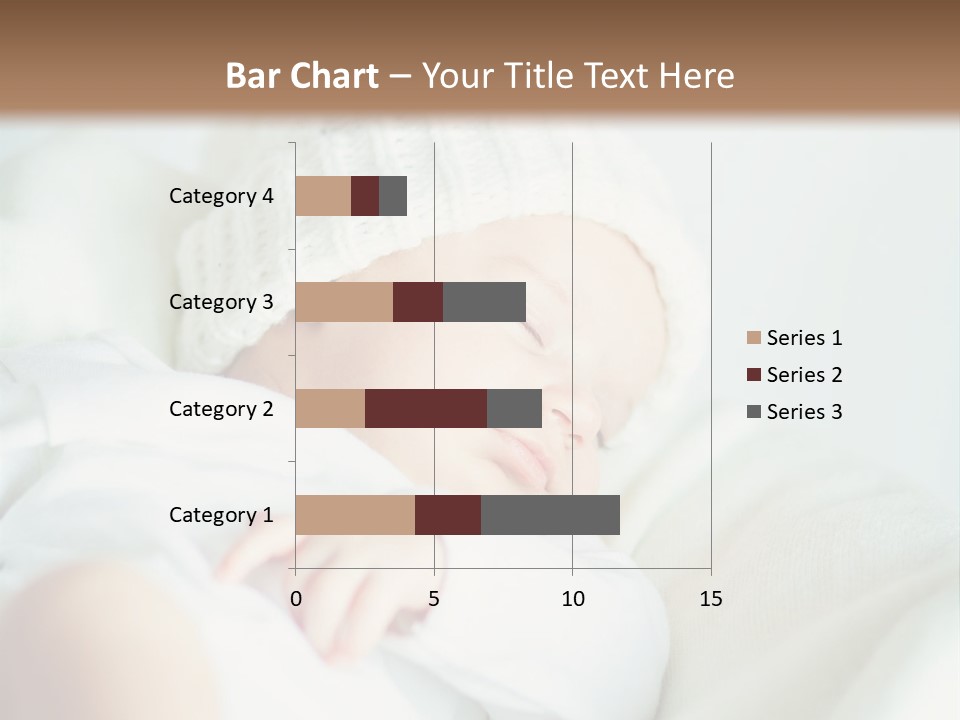 Bar Chart – Your Title Text Here

Category 4
Category 3
Category 2
Category 1

0
5
10
15

Series 1
Series 2
Series 3